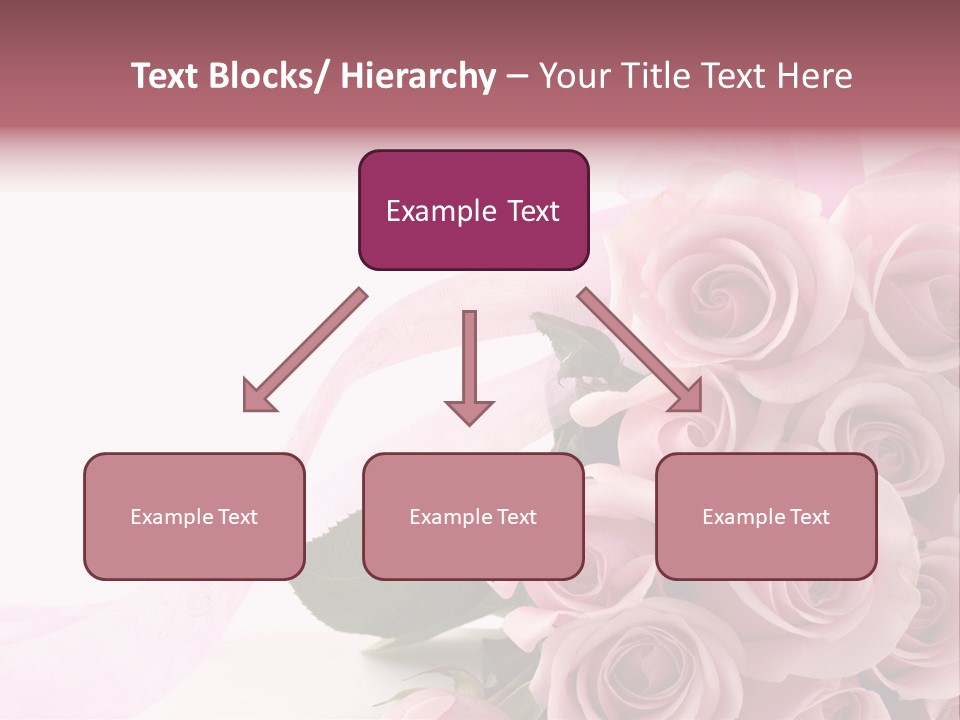 Text Blocks/ Hierarchy – Your Title Text Here

Example Text

Example Text

Example Text

Example Text